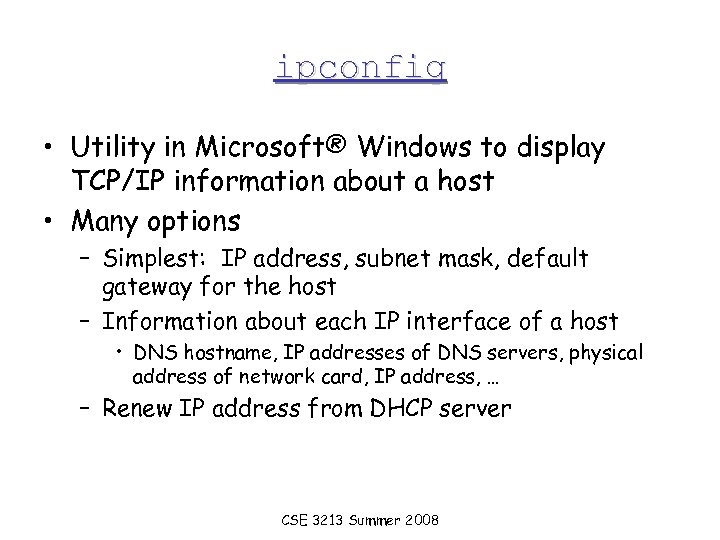 ipconfig

• Utility in Microsoft® Windows to display TCP/IP information about a host

• Many options

– Simplest: IP address, subnet mask, default gateway for the host

– Information about each IP interface of a host

• DNS hostname, IP addresses of DNS servers, physical address of network card, IP address, …

– Renew IP address from DHCP server

CSE 3213 Summer 2008